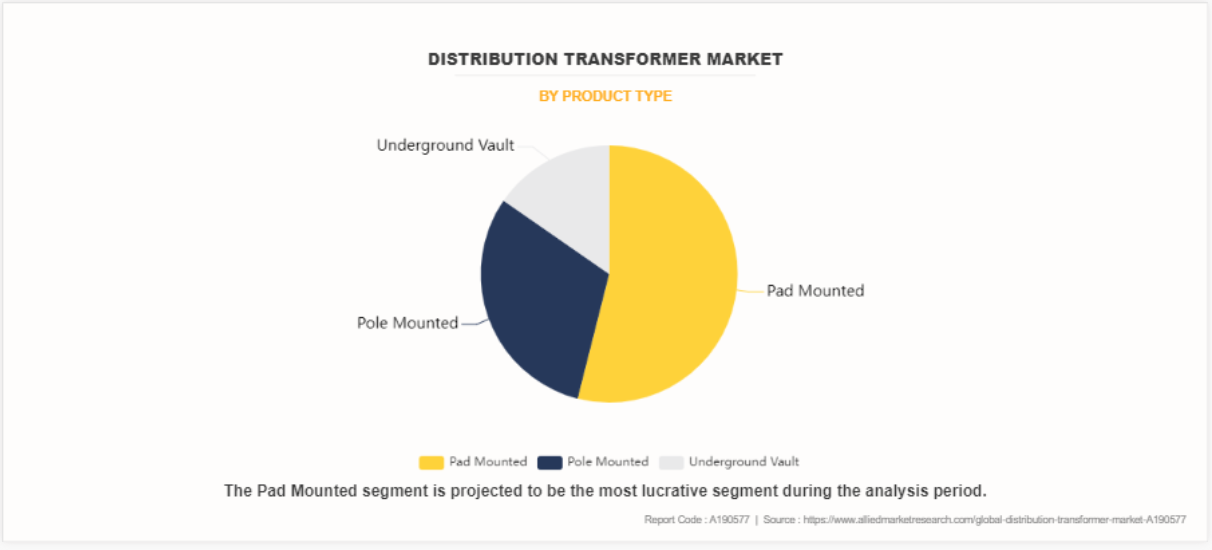 DISTRIBUTION TRANSFORMER MARKET

BY PRODUCT TYPE

Underground Vault

Pad Mounted

Pole Mounted

Pad Mounted Pole Mounted Underground Vault

The Pad Mounted segment is projected to be the most lucrative segment during the analysis period.

Report Code : A190577 | Source : https://www.alliedmarketresearch.com/global-distribution-transformer-market-A190577